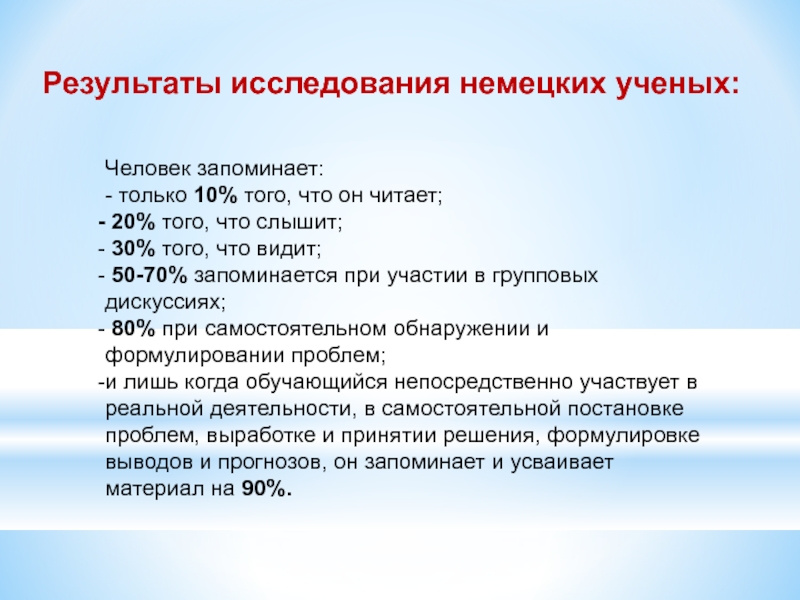 Результаты исследования немецких ученых:

Человек запоминает:
- только 10% того, что он читает;
- 20% того, что слышит;
- 30% того, что видит;
- 50-70% запоминается при участии в групповых дискуссиях;
- 80% при самостоятельном обнаружении и формулировании проблем;
-и лишь когда обучающийся непосредственно участвует в реальной деятельности, в самостоятельной постановке проблем, выработке и принятии решения, формулировке выводов и прогнозов, он запоминает и усваивает материал на 90%.